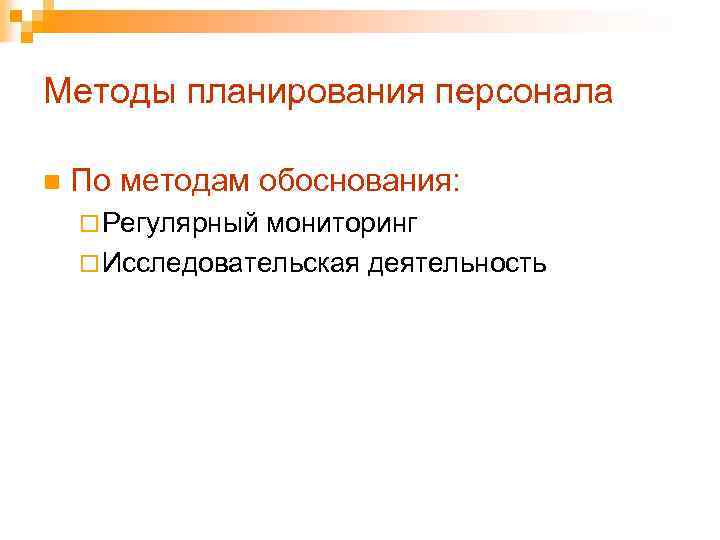 Методы планирования персонала

По методам обоснования:

Регулярный мониторинг

Исследовательская деятельность